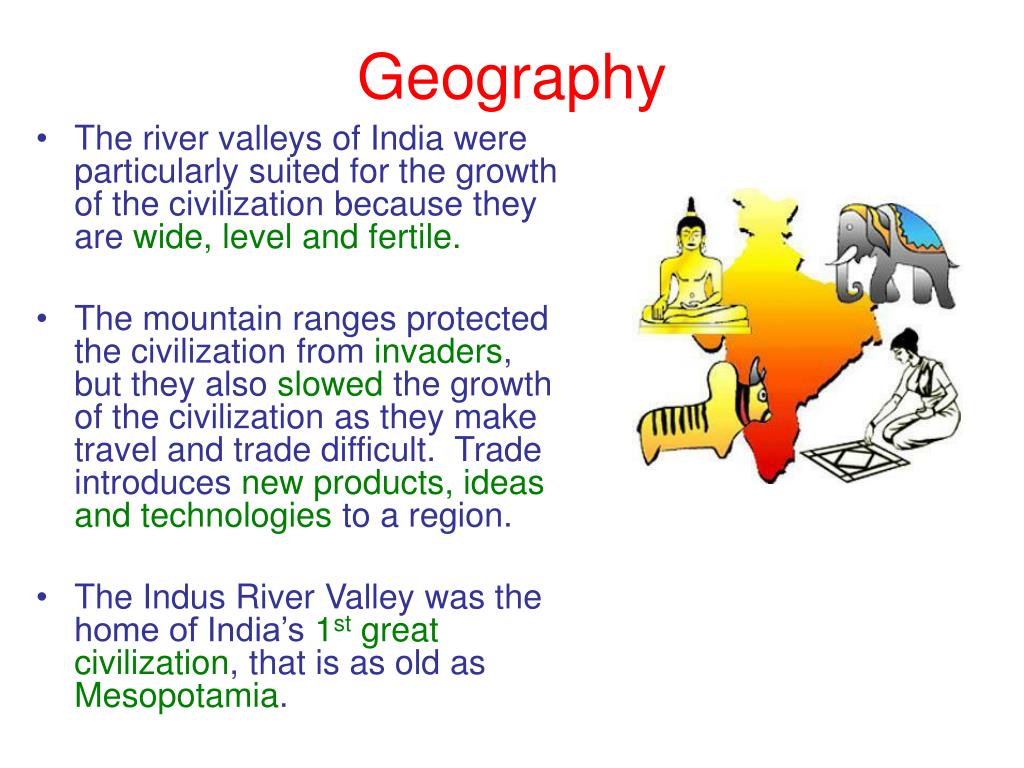 Geography

• The river valleys of India were particularly suited for the growth of the civilization because they are wide, level and fertile.

• The mountain ranges protected the civilization from invaders, but they also slowed the growth of the civilization as they make travel and trade difficult. Trade introduces new products, ideas and technologies to a region.

• The Indus River Valley was the home of India's 1$^{st}$ great civilization, that is as old as Mesopotamia.